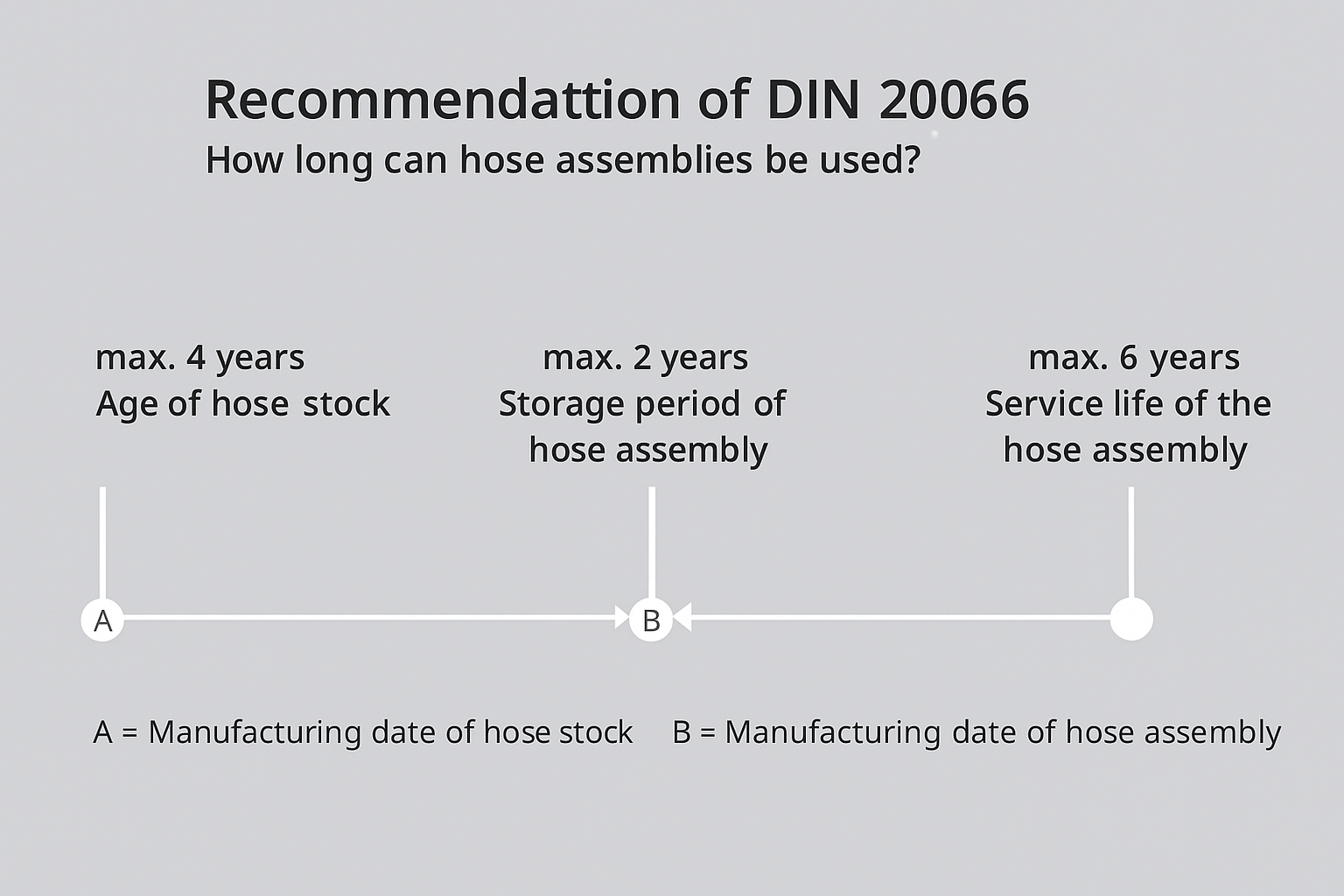 Recommendattion of DIN 20066
How long can hose assemblies be used?

max. 4 years
Age of hose stock

max. 2 years
Storage period of hose assembly

max. 6 years
Service life of the hose assembly

A

B

A = Manufacturing date of hose stock

B = Manufacturing date of hose assembly